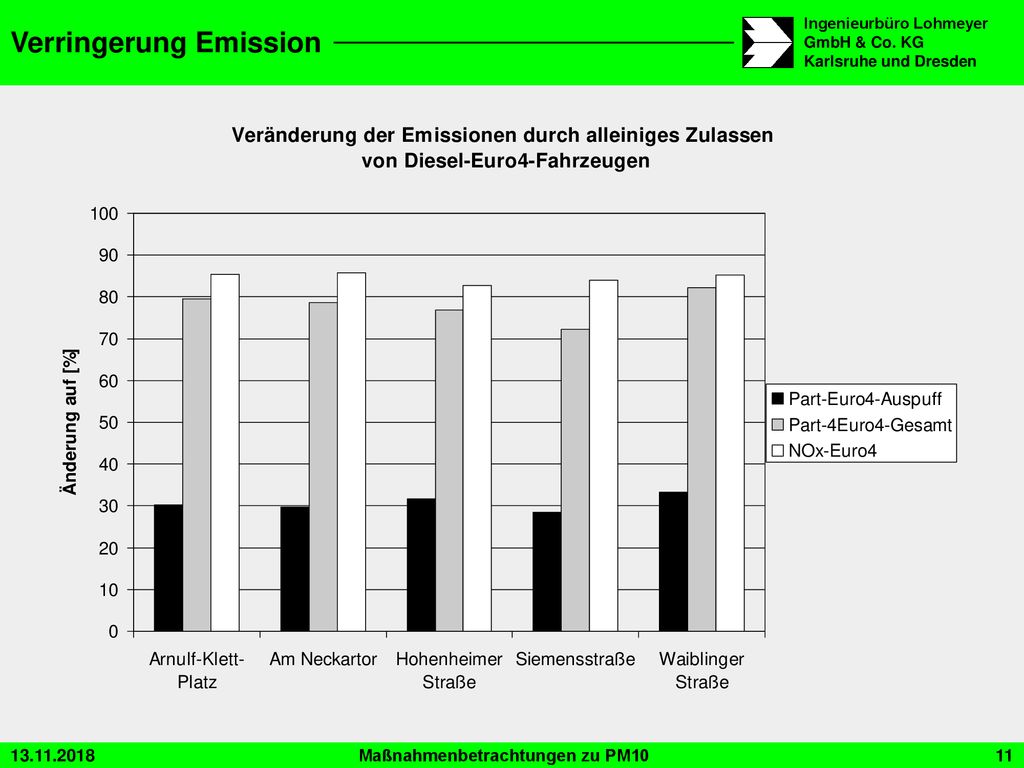 Verringerung Emission

Ingenieurbüro Lohmeyer GmbH & Co. KG Karlsruhe und Dresden

Veränderung der Emissionen durch alleiniges Zulassen von Diesel-Euro4-Fahrzeugen

Änderung auf [%]

100
90
80
70
60
50
40
30
20
10
0

Arnulf-Klett-Platz
Am Neckartor
Hohenheimer Straße
Siemensstraße
Waiblinger Straße

Part-Euro4-Auspuff
Part-4Euro4-Gesamt
NOx-Euro4

13.11.2018
Maßnahmenbetrachtungen zu PM10
11